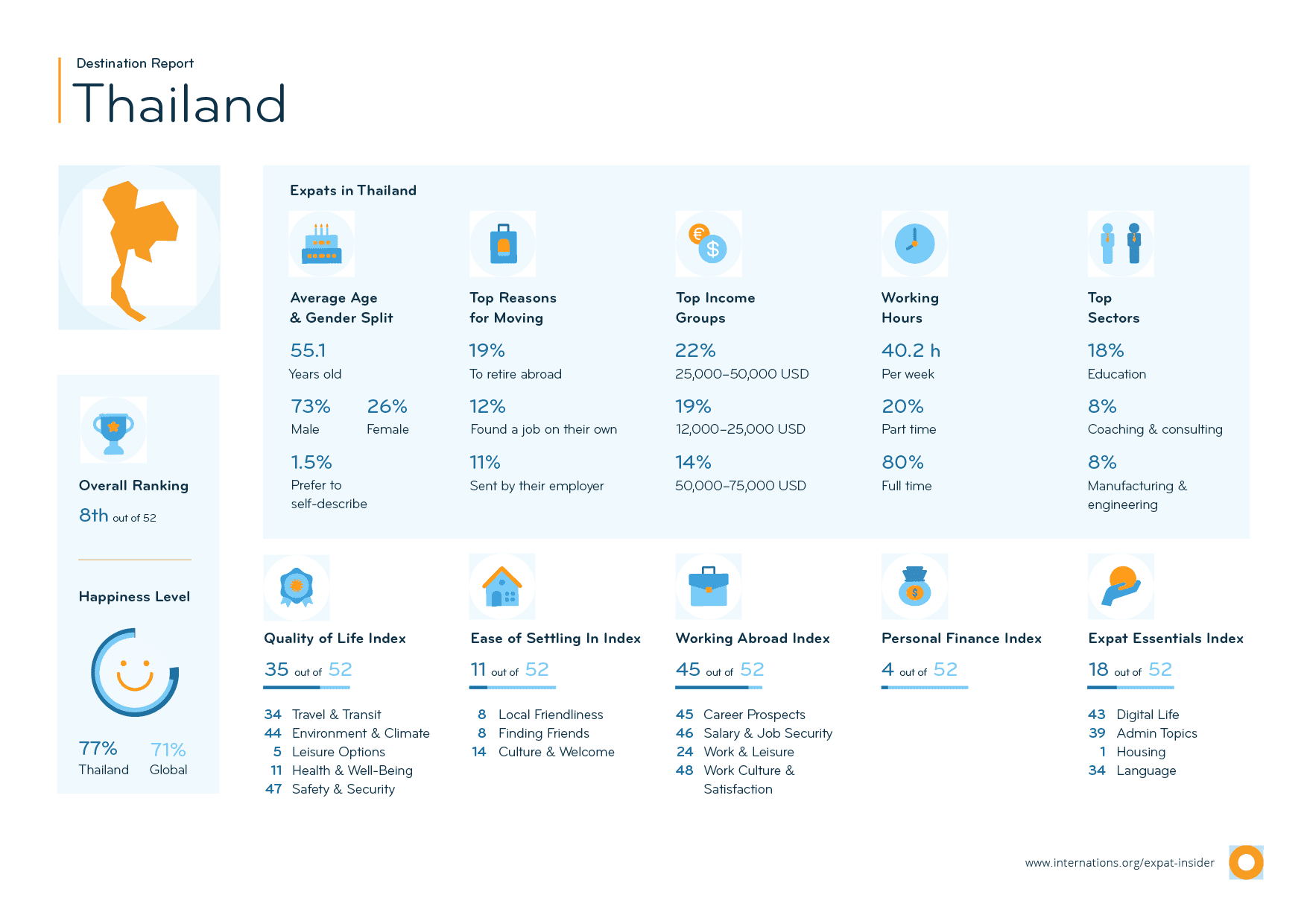 Destination Report
Thailand

Overall Ranking
8th out of 52

Happiness Level

77% Thailand
71% Global

Expats in Thailand

Average Age & Gender Split
55.1
Years old
73% Male
26% Female
1.5%
Prefer to self-describe

Top Reasons for Moving
19%
To retire abroad
12%
Found a job on their own
11%
Sent by their employer

Top Income Groups
22%
25,000–50,000 USD
19%
12,000–25,000 USD
14%
50,000–75,000 USD

Working Hours
40.2 h
Per week
20%
Part time
80%
Full time

Top Sectors
18%
Education
8%
Coaching & consulting
8%
Manufacturing & engineering

Quality of Life Index
35 out of 52
34 Travel & Transit
44 Environment & Climate
5 Leisure Options
11 Health & Well-Being
47 Safety & Security

Ease of Settling In Index
11 out of 52
8 Local Friendliness
8 Finding Friends
14 Culture & Welcome

Working Abroad Index
45 out of 52
45 Career Prospects
46 Salary & Job Security
24 Work & Leisure
48 Work Culture & Satisfaction

Personal Finance Index
4 out of 52

Expat Essentials Index
18 out of 52
43 Digital Life
39 Admin Topics
1 Housing
34 Language

www.internations.org/expat-insider